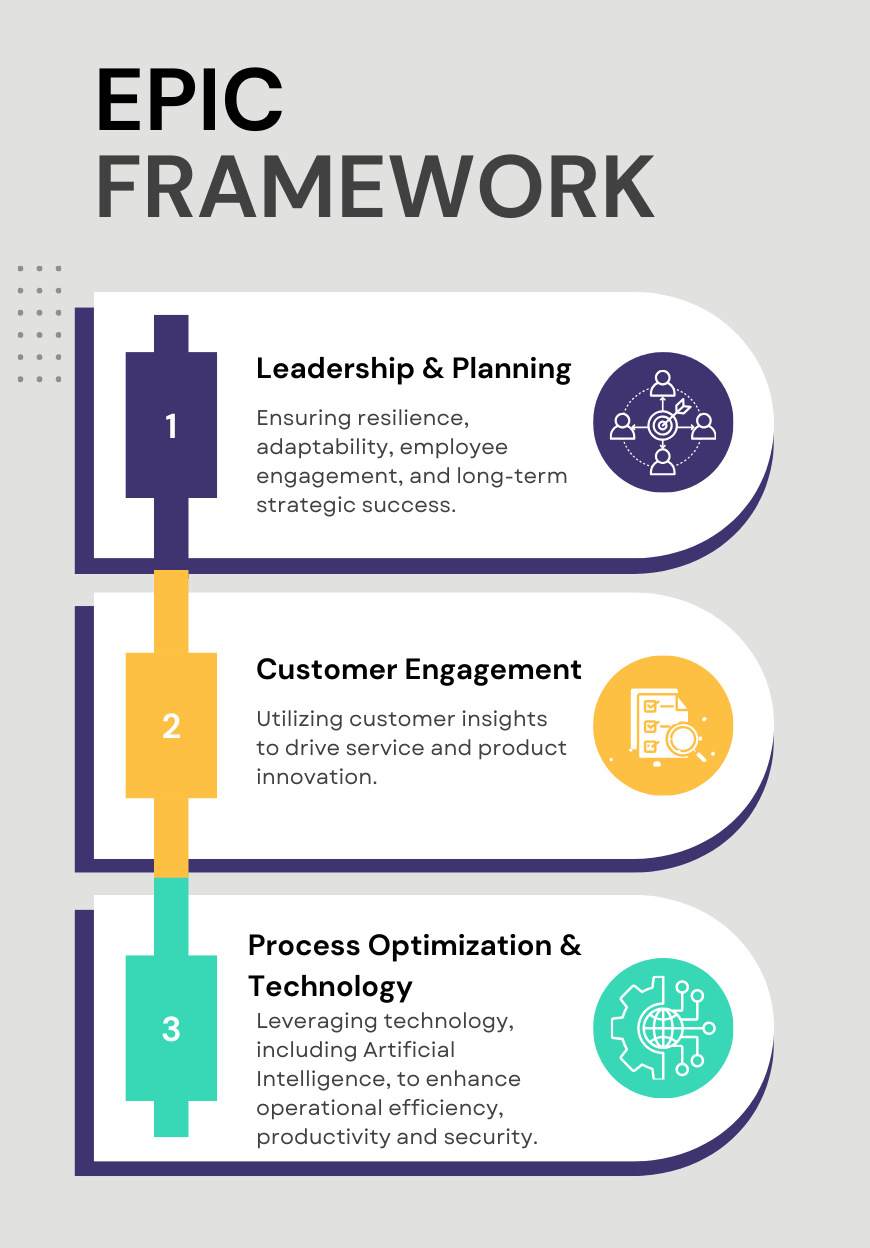 EPIC
FRAMEWORK

1

Leadership & Planning

Ensuring resilience, adaptability, employee engagement, and long-term strategic success.

2

Customer Engagement

Utilizing customer insights to drive service and product innovation.

3

Process Optimization & Technology

Leveraging technology, including Artificial Intelligence, to enhance operational efficiency, productivity and security.